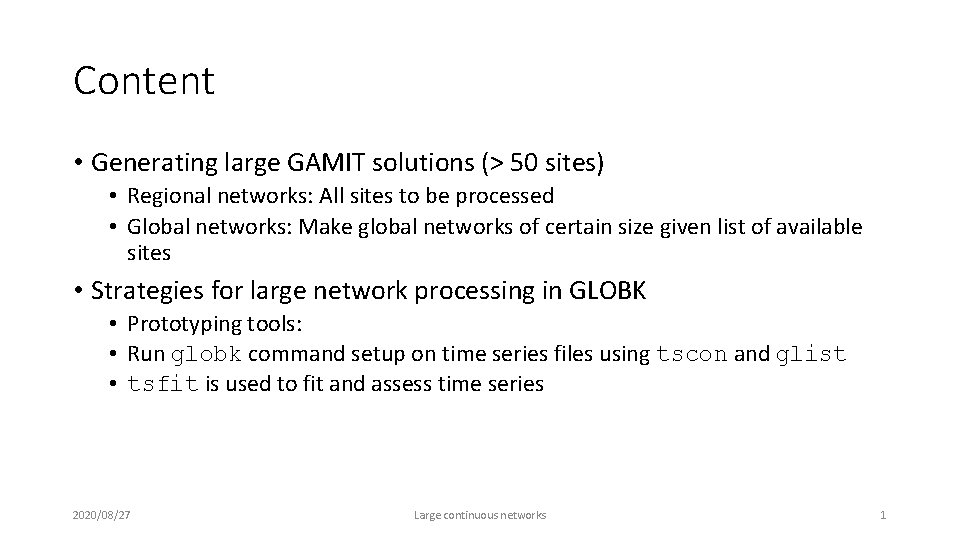 Content

• Generating large GAMIT solutions (> 50 sites)
  • Regional networks: All sites to be processed
  • Global networks: Make global networks of certain size given list of available sites

• Strategies for large network processing in GLOBK
  • Prototyping tools:
  • Run globk command setup on time series files using tscon and glist
  • tsfit is used to fit and assess time series

2020/08/27

Large continuous networks

1